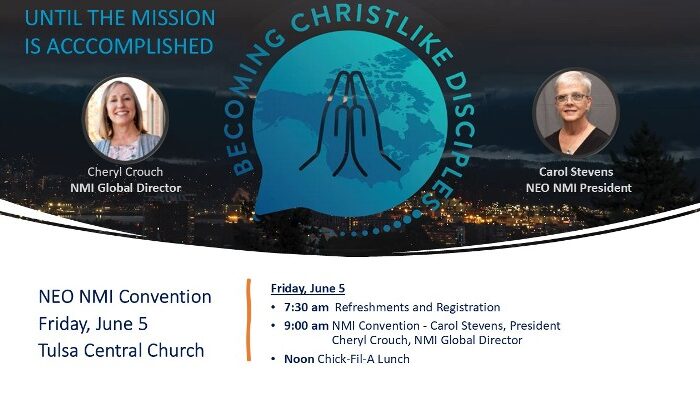 UNTIL THE MISSION IS ACCCOMPLISHED

BECOMING CHRISTLIKE DISCIPLES

Cheryl Crouch
NMI Global Director

Carol Stevens
NEO NMI President

NEO NMI Convention
Friday, June 5
Tulsa Central Church

Friday, June 5

• 7:30 am Refreshments and Registration
• 9:00 am NMI Convention - Carol Stevens, President
Cheryl Crouch, NMI Global Director
• Noon Chick-Fil-A Lunch